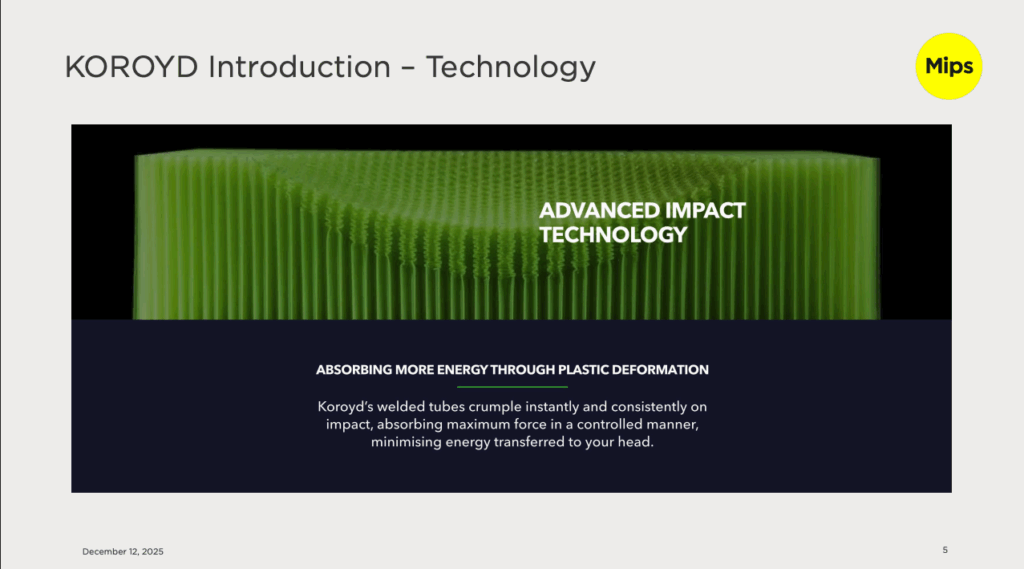 KOROYD Introduction – Technology

Mips

ADVANCED IMPACT TECHNOLOGY

ABSORBING MORE ENERGY THROUGH PLASTIC DEFORMATION

Koroyd's welded tubes crumple instantly and consistently on impact, absorbing maximum force in a controlled manner, minimising energy transferred to your head.

December 12, 2025

5